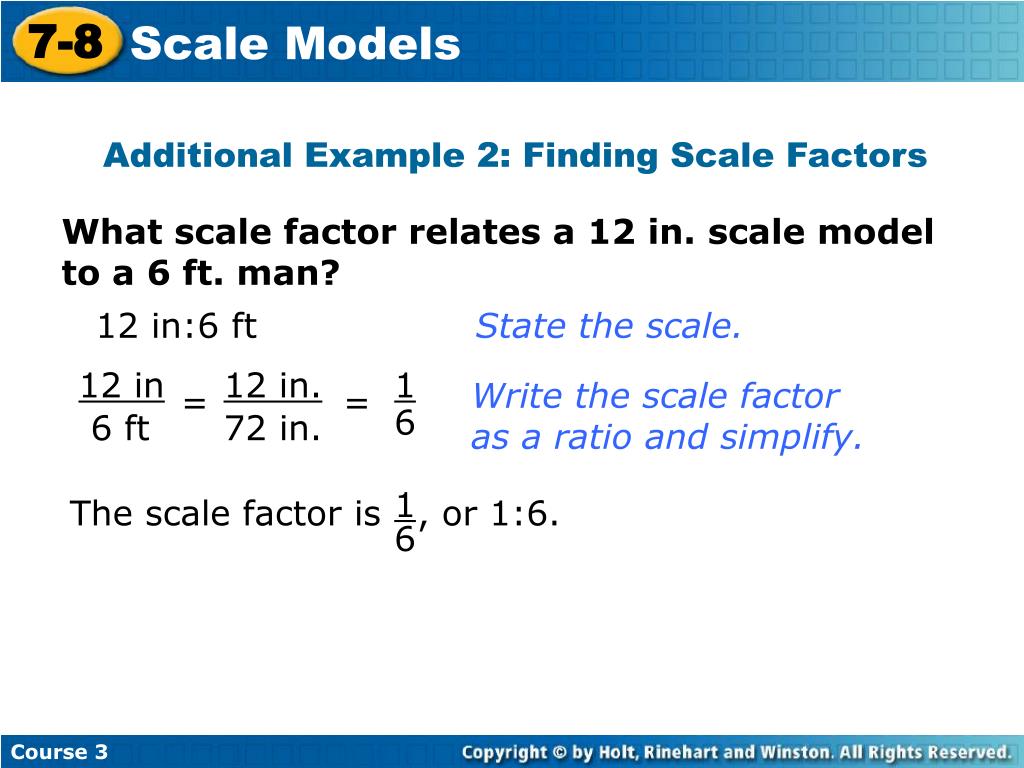 7-8 Scale Models

Additional Example 2: Finding Scale Factors

What scale factor relates a 12 in. scale model to a 6 ft. man?

12 in:6 ft

State the scale.

$\frac{12 \text{ in}}{6 \text{ ft}} = \frac{12 \text{ in.}}{72 \text{ in.}} = \frac{1}{6}$

Write the scale factor as a ratio and simplify.

The scale factor is $\frac{1}{6}$, or 1:6.

Course 3

Copyright © by Holt, Rinehart and Winston. All Rights Reserved.